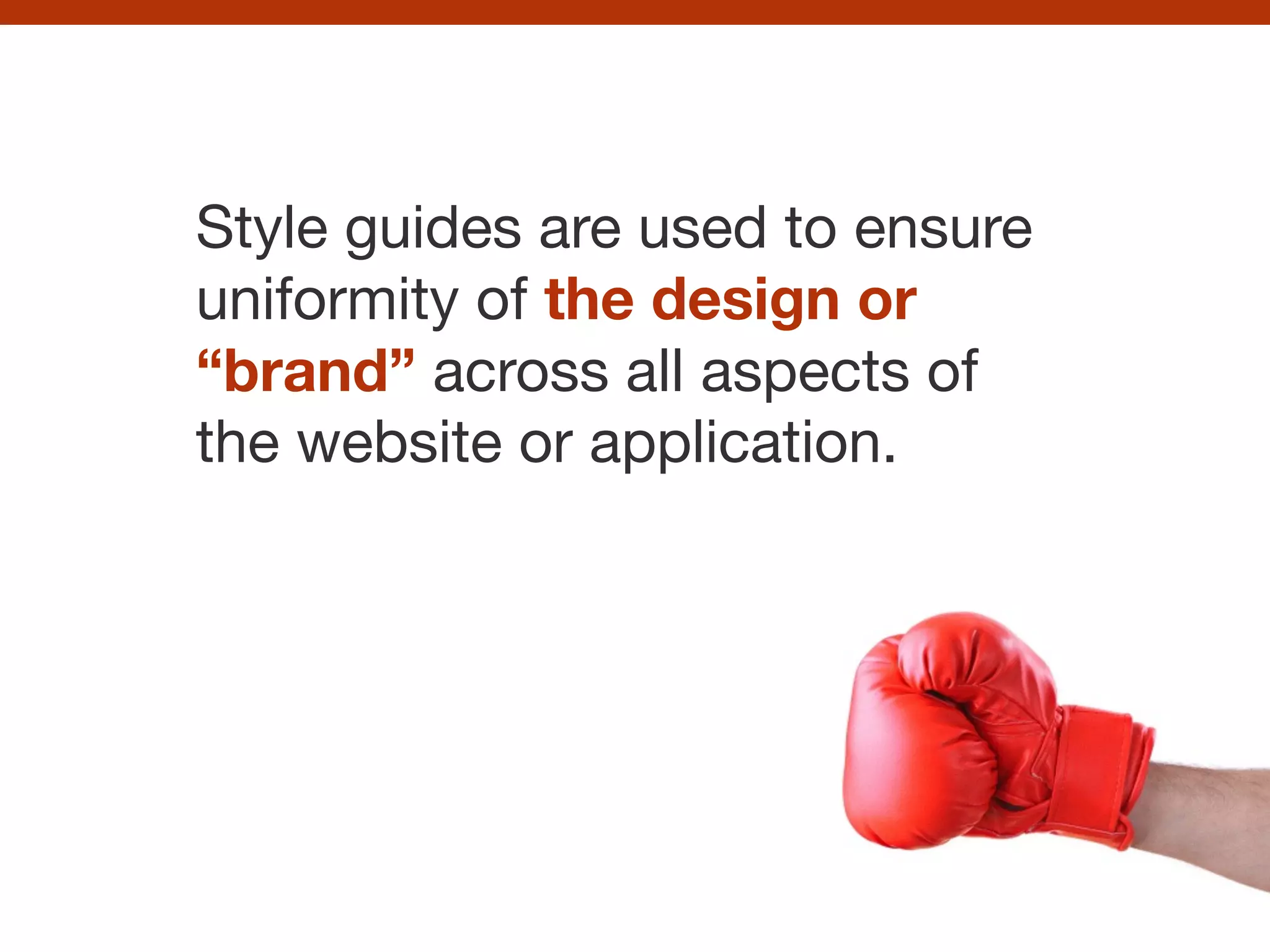 Style guides are used to ensure uniformity of the design or “brand” across all aspects of the website or application.